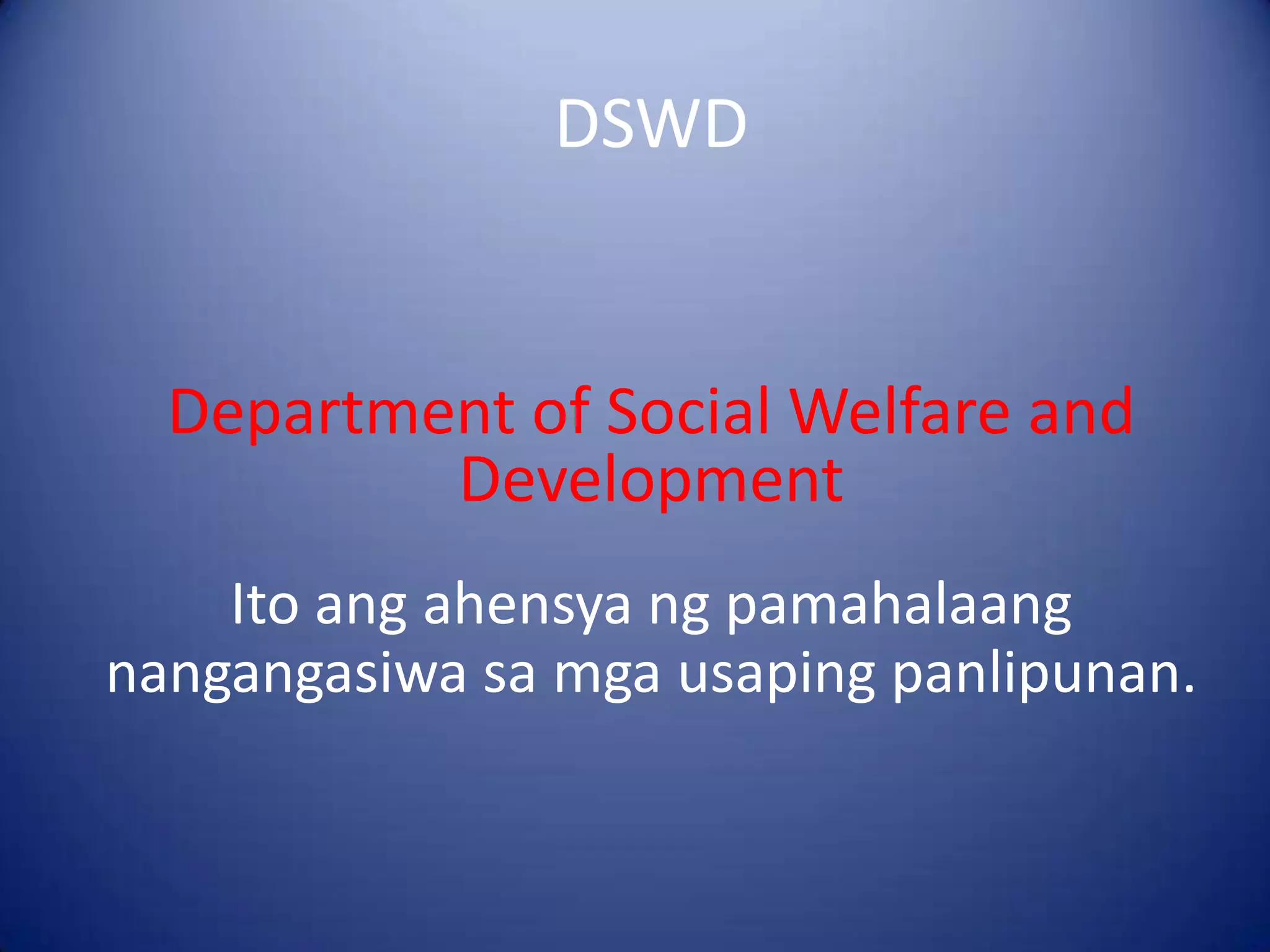 DSWD

Department of Social Welfare and Development

Ito ang ahensya ng pamahalaang nangangasiwa sa mga usaping panlipunan.